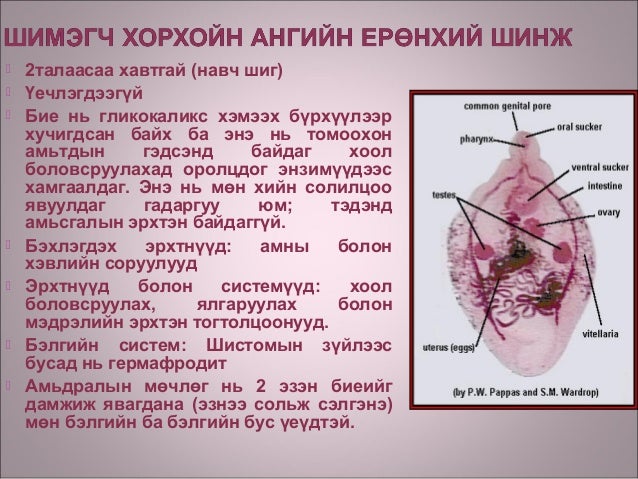 ШИМЭГЧ ХОРХОЙН АНГИЙН ЕРӨНХИЙ ШИНЖ

2талаасаа хавтгай (навч шиг)

Үечлэгдээгүй

Бие нь гликокаликс хэмээх бүрхүүлээр хучигдсан байх ба энэ нь томоохон амьтдын гэдсэнд байдаг хоол боловсруулахад оролцдог энзимүүдээс хамгаалдаг. Энэ нь мөн хийн солилцоо явуулдаг гадаргуу юм; тэдэнд амьсгалын эрхтэн байдаггүй.

Бэхлэгдэх эрхтнүүд: амны болон хэвлийн соруулууд

Эрхтнүүд болон системүүд: хоол боловсруулах, ялгаруулах болон мэдрэлийн эрхтэн тогтолцоонууд.

Бэлгийн систем: Шистомын зүйлээс бусад нь гермафродит

Амьдралын мөчлөг нь 2 эзэн биеийг дамжиж явагдана (эзнээ сольж сэлгэнэ) мөн бэлгийн ба бэлгийн бус үеүдтэй.

common genital pore
oral sucker
pharynx
ventral sucker
intestine
testes
ovary
vitellaria
uterus (eggs)
(by P.W. Pappas and S.M. Wardrop)